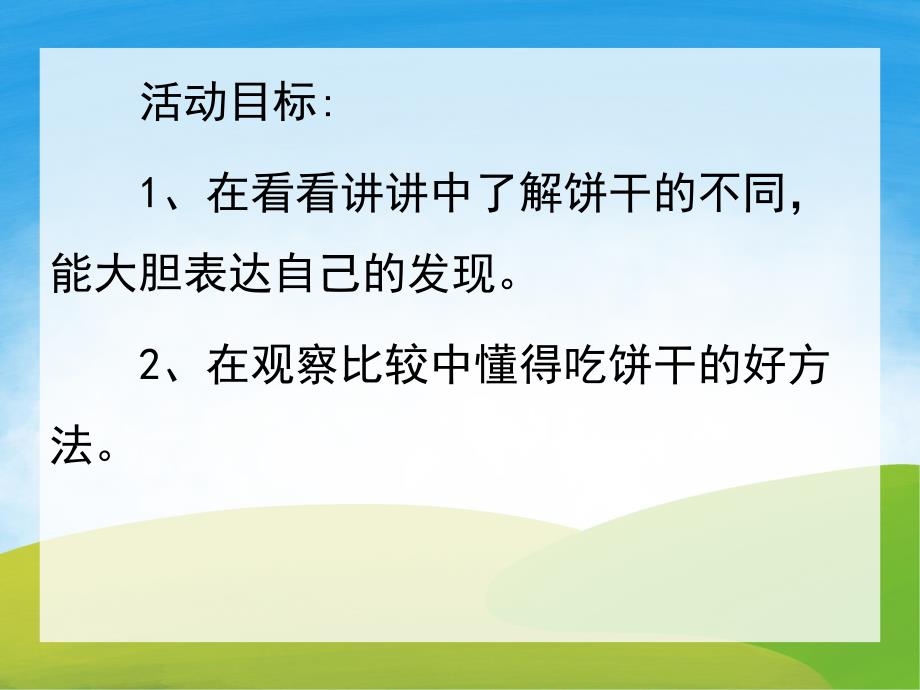 活动目标:

1、在看看讲讲中了解饼干的不同，能大胆表达自己的发现。

2、在观察比较中懂得吃饼干的好方法。